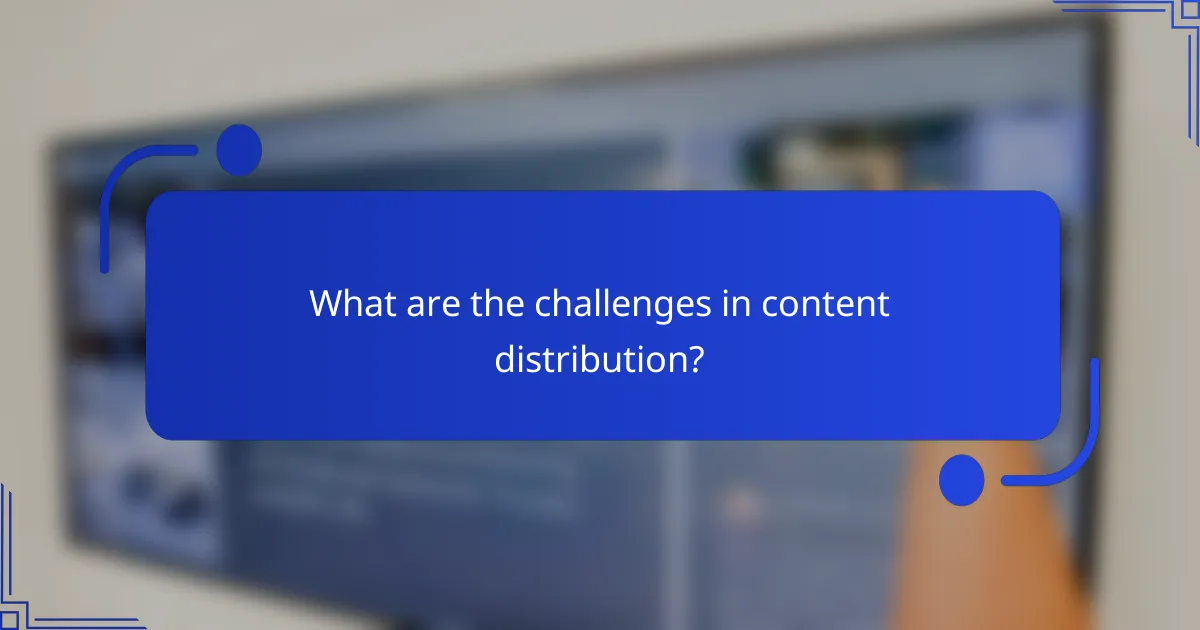 What are the challenges in content distribution?